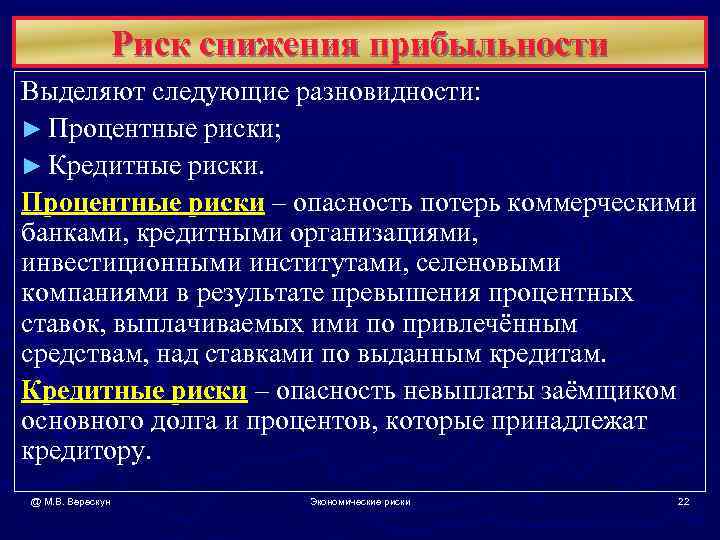 Риск снижения прибыльности

Выделяют следующие разновидности:

► Процентные риски;

► Кредитные риски.

Процентные риски – опасность потерь коммерческими банками, кредитными организациями, инвестиционными институтами, селеновыми компаниями в результате превышения процентных ставок, выплачиваемых ими по привлечённым средствам, над ставками по выданным кредитам.

Кредитные риски – опасность невыплаты заёмщиком основного долга и процентов, которые принадлежат кредитору.

@ М.В. Верескун

Экономические риски

22